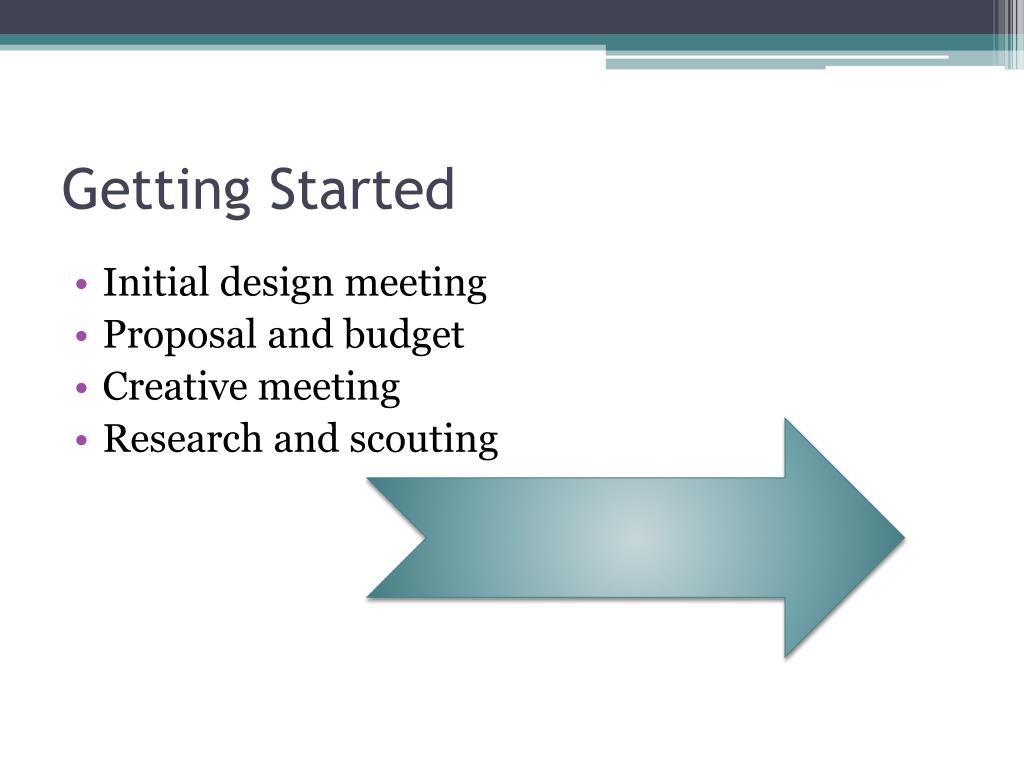 Getting Started

• Initial design meeting
• Proposal and budget
• Creative meeting
• Research and scouting